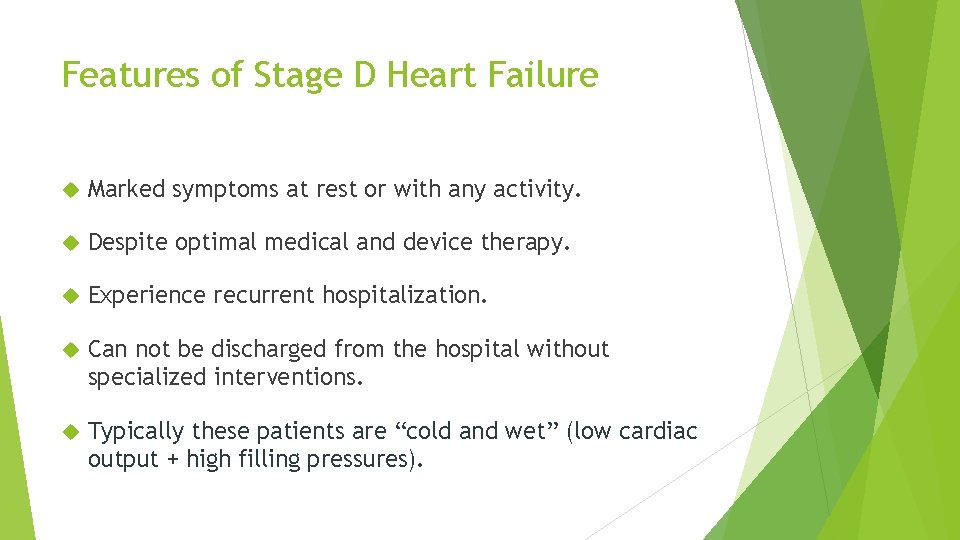 Features of Stage D Heart Failure

Marked symptoms at rest or with any activity.

Despite optimal medical and device therapy.

Experience recurrent hospitalization.

Can not be discharged from the hospital without specialized interventions.

Typically these patients are “cold and wet” (low cardiac output + high filling pressures).